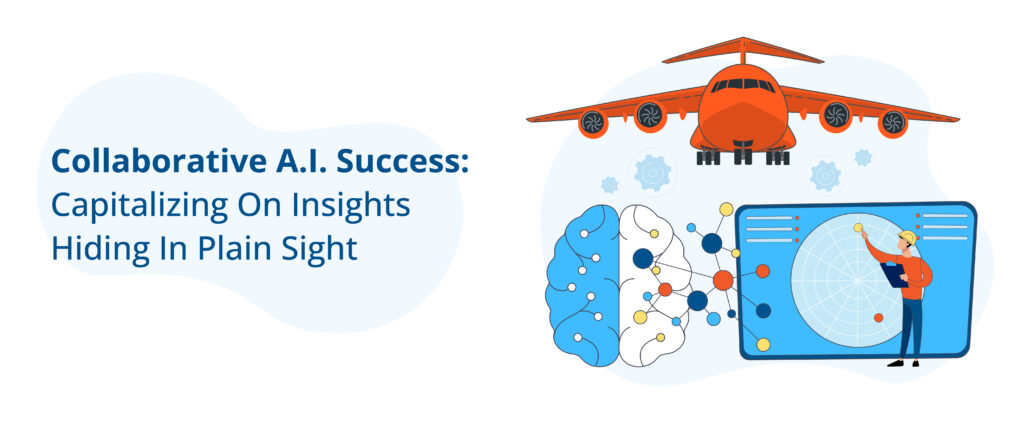 Collaborative A.I. Success:
Capitalizing On Insights Hiding In Plain Sight